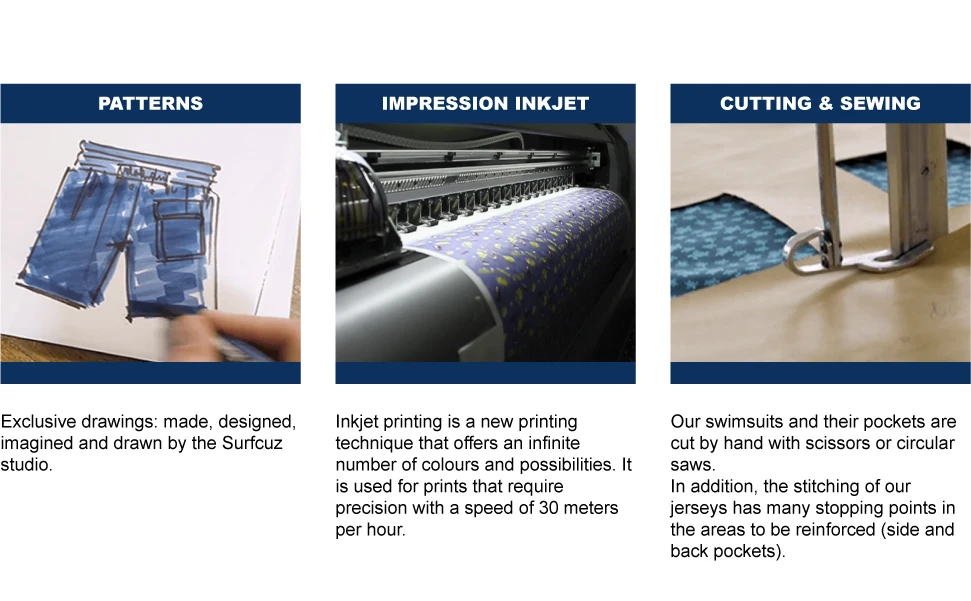 PATTERNS

Exclusive drawings: made, designed, imagined and drawn by the Surfcuz studio.

IMPRESSION INKJET

Inkjet printing is a new printing technique that offers an infinite number of colours and possibilities. It is used for prints that require precision with a speed of 30 meters per hour.

CUTTING & SEWING

Our swimsuits and their pockets are cut by hand with scissors or circular saws.
In addition, the stitching of our jerseys has many stopping points in the areas to be reinforced (side and back pockets).